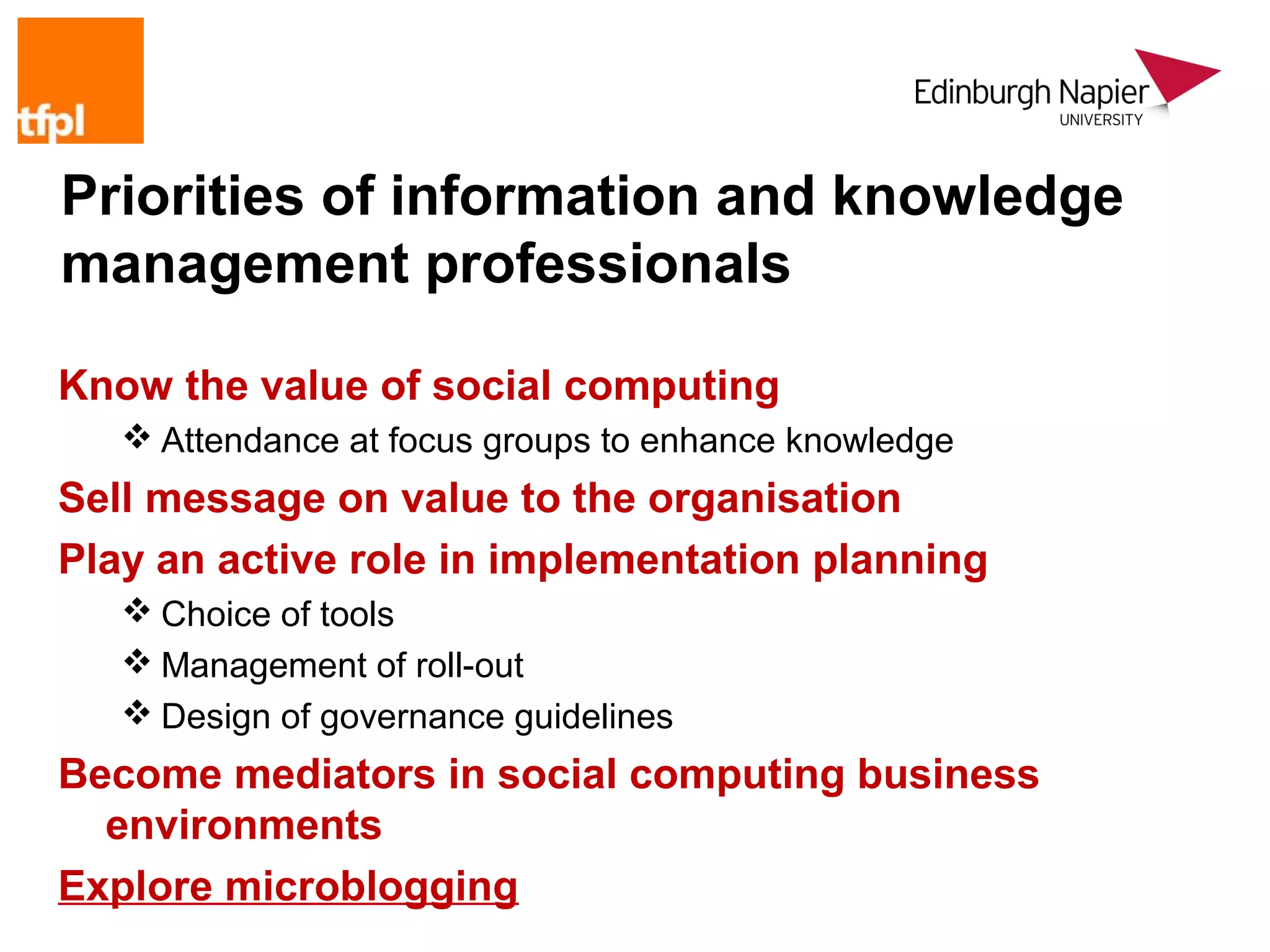 tfpl

Edinburgh Napier
UNIVERSITY

Priorities of information and knowledge management professionals

Know the value of social computing

❖ Attendance at focus groups to enhance knowledge

Sell message on value to the organisation

Play an active role in implementation planning

❖ Choice of tools

❖ Management of roll-out

❖ Design of governance guidelines

Become mediators in social computing business environments

Explore microblogging